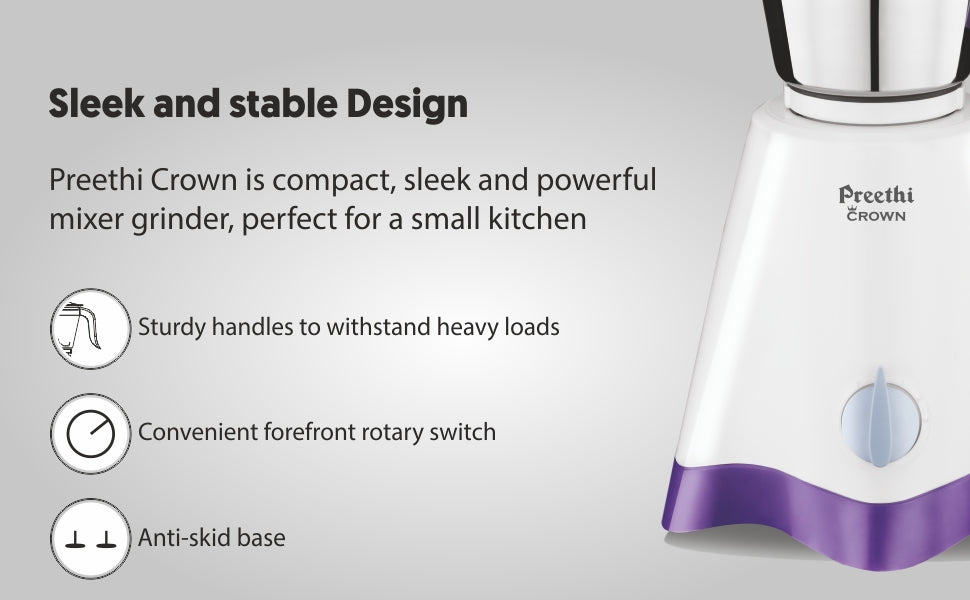 Sleek and stable Design

Preethi Crown is compact, sleek and powerful mixer grinder, perfect for a small kitchen

Sturdy handles to withstand heavy loads

Convenient forefront rotary switch

Anti-skid base

Preethi
CROWN